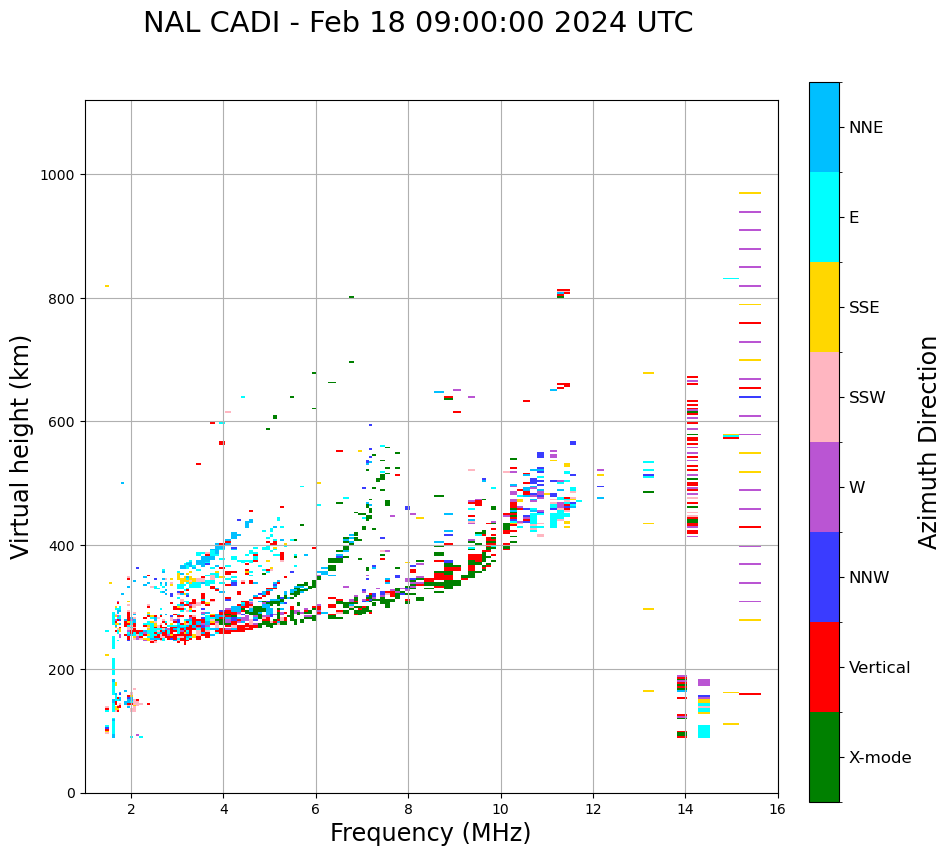 NAL CADI - Feb 18 09:00:00 2024 UTC

Virtual height (km)

1000
800
600
400
200
0

2 4 6 8 10 12 14 16

Frequency (MHz)

NNE
E
SSE
SSW
W
NNW
Vertical
X-mode

Azimuth Direction